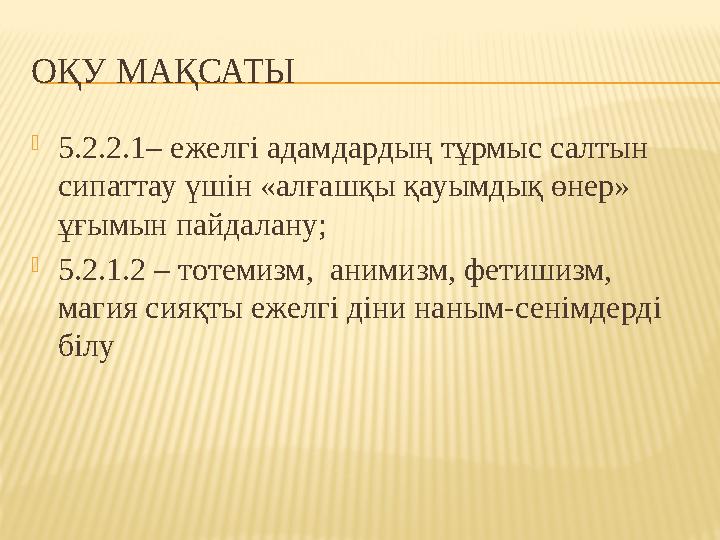 ОҚУ МАҚСАТЫ

5.2.2.1– ежелгі адамдардың тұрмыс салтын сипаттау үшін «алғашқы қауымдық өнер» ұғымын пайдалану;

5.2.1.2 – тотемизм,  анимизм, фетишизм, магия сияқты ежелгі діни наным-сенімдерді білу